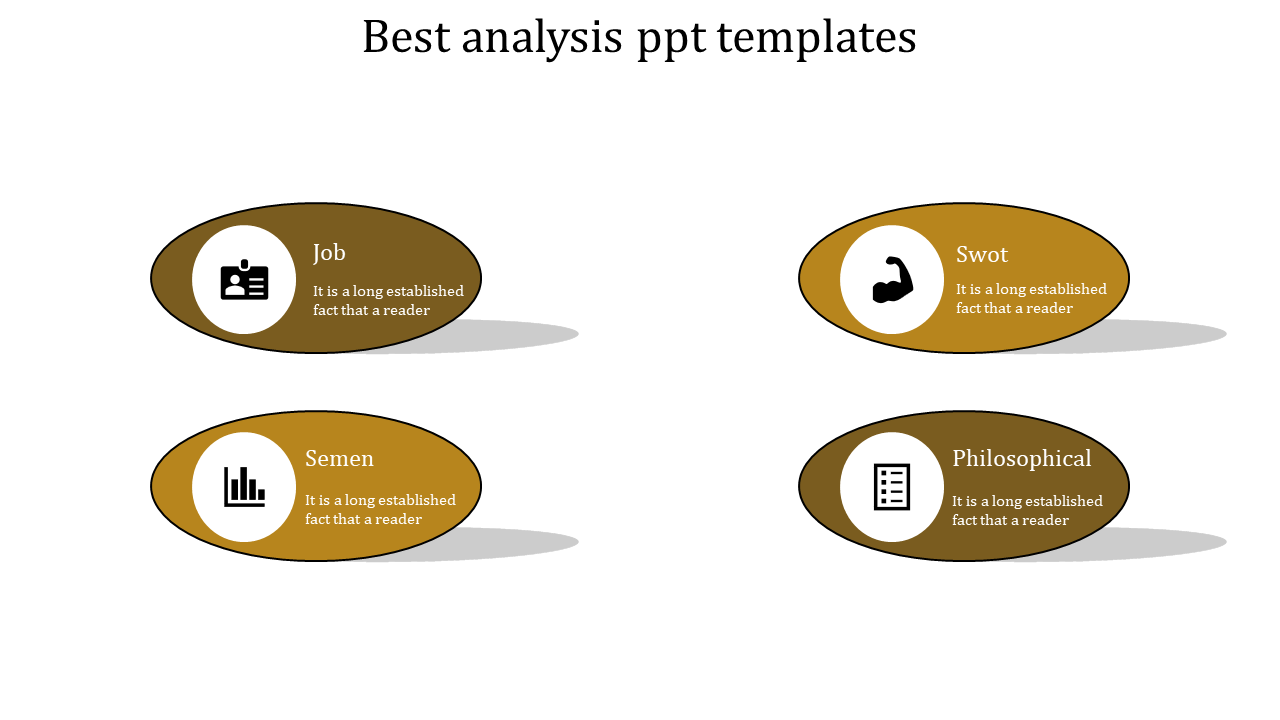 Best analysis ppt templates

Job

It is a long established fact that a reader

Swot

It is a long established fact that a reader

Semen

It is a long established fact that a reader

Philosophical

It is a long established fact that a reader